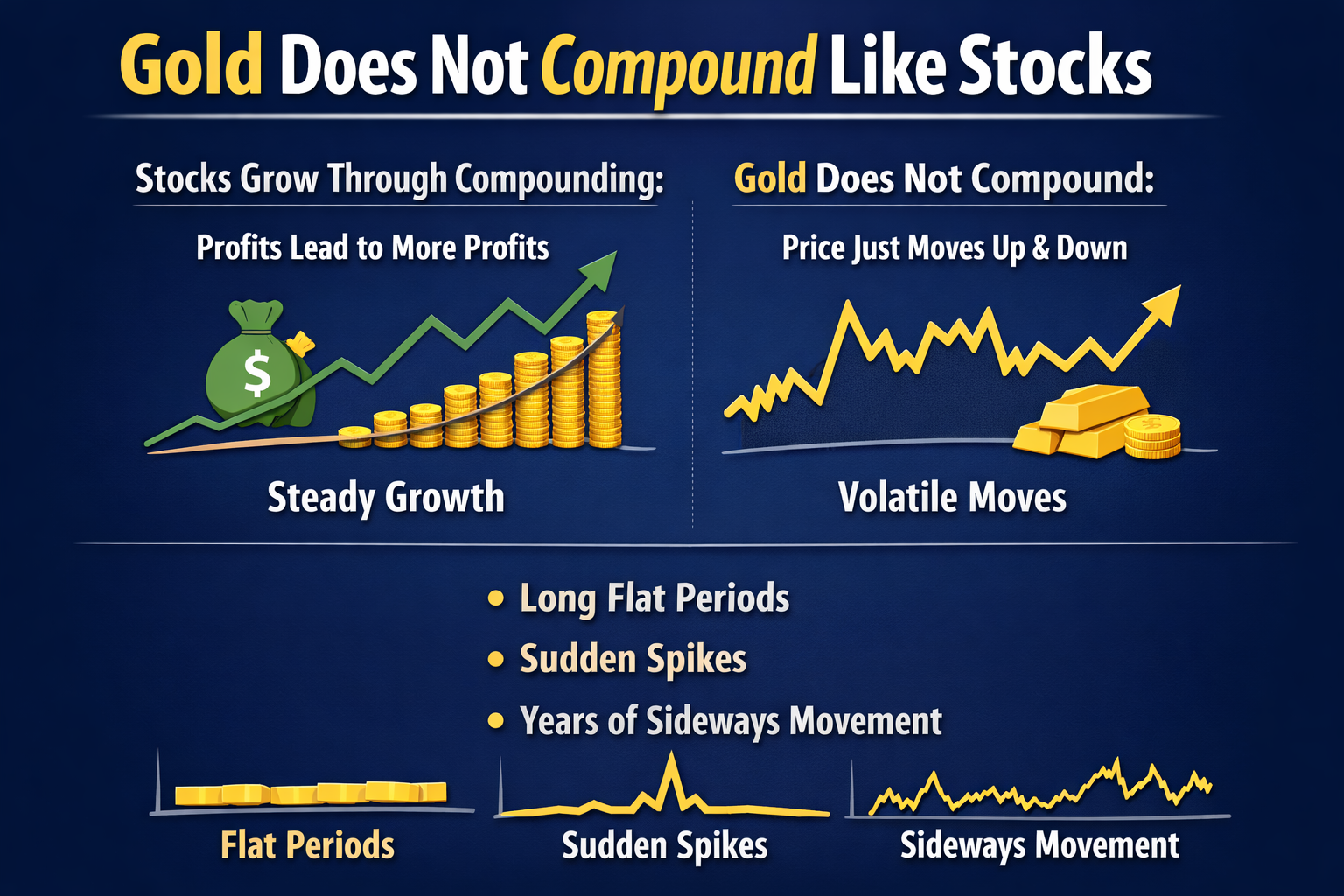 Gold Does Not Compound Like Stocks

Stocks Grow Through Compounding:

Profits Lead to More Profits

$

Steady Growth

Gold Does Not Compound:

Price Just Moves Up & Down

Volatile Moves

• Long Flat Periods
• Sudden Spikes
• Years of Sideways Movement

Flat Periods

Sudden Spikes

Sideways Movement